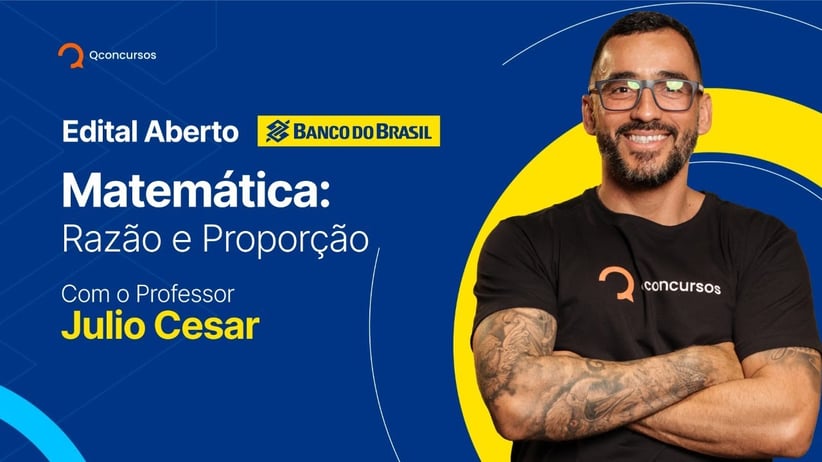 Qconcursos

Edital Aberto BANCO DO BRASIL

Matemática:
Razão e Proporção

Com o Professor
Julio Cesar

Qconcursos